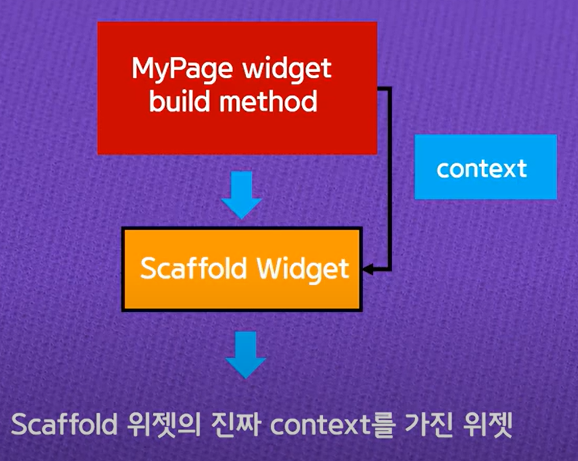 MyPage widget build method

context

Scaffold Widget

Scaffold 위젯의 진짜 context를 가진 위젯